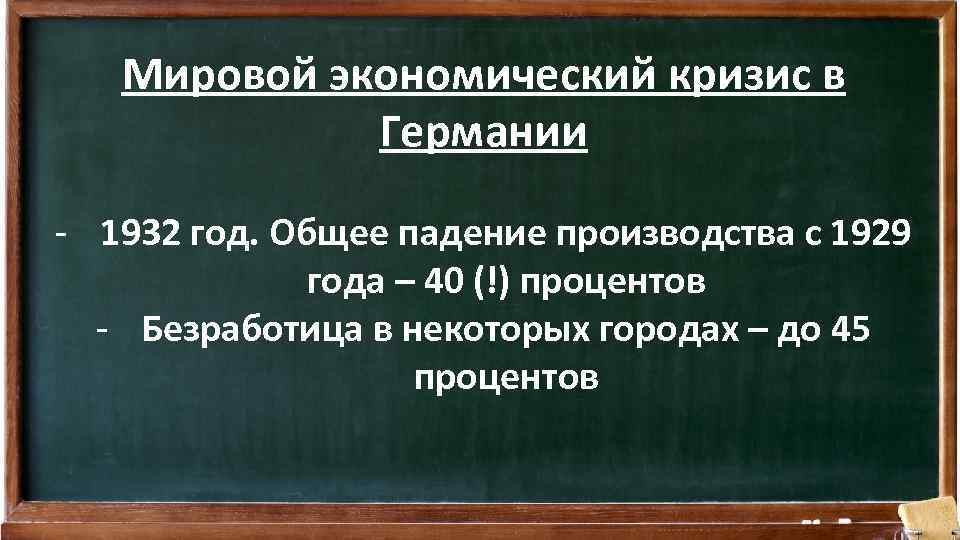 Мировой экономический кризис в Германии

- 1932 год. Общее падение производства с 1929 года – 40 (!) процентов
- Безработица в некоторых городах – до 45 процентов